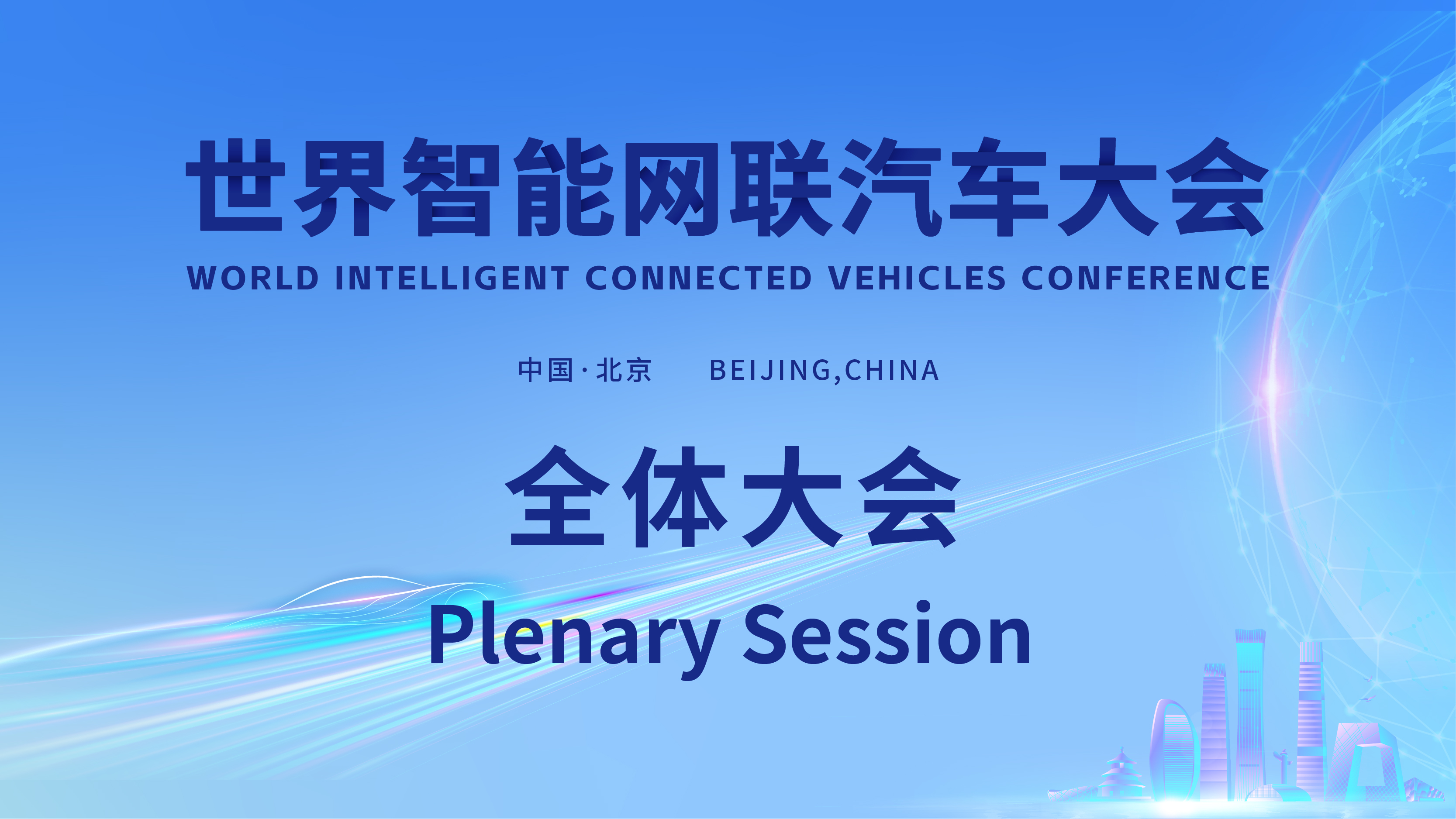 世界智能网联汽车大会
WORLD INTELLIGENT CONNECTED VEHICLES CONFERENCE

中国·北京 BEIJING,CHINA

全体大会
Plenary Session